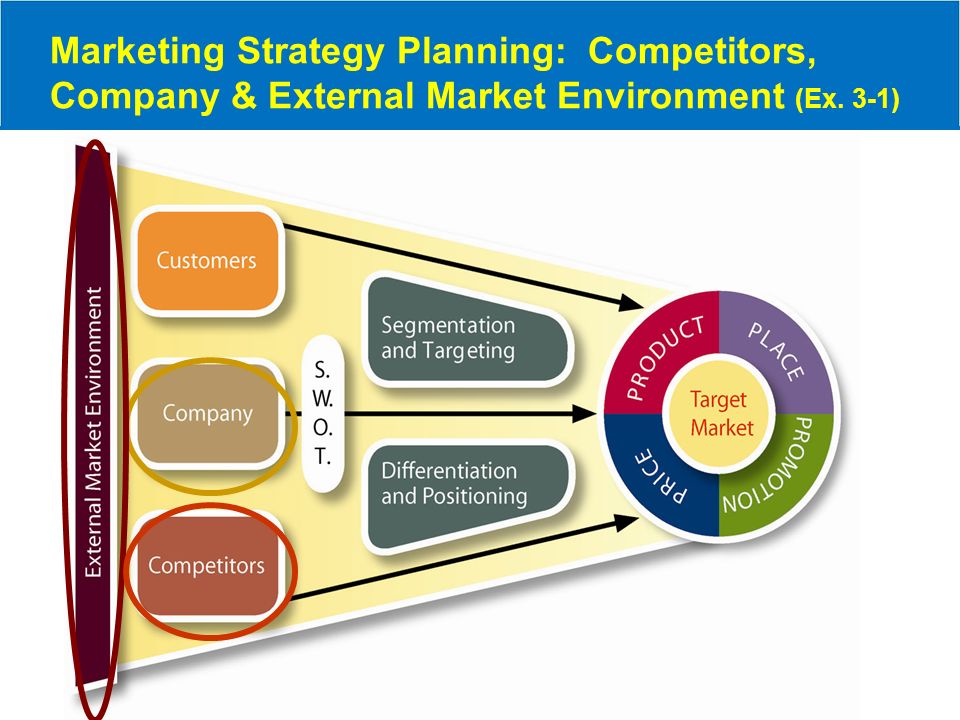 Marketing Strategy Planning: Competitors, Company & External Market Environment (Ex. 3-1)

External Market Environment

Customers

Company

Competitors

S.
W.
O.
T.

Segmentation and Targeting

Differentiation and Positioning

PRODUCT

PLACE

PROMOTION

PRICE

Target Market